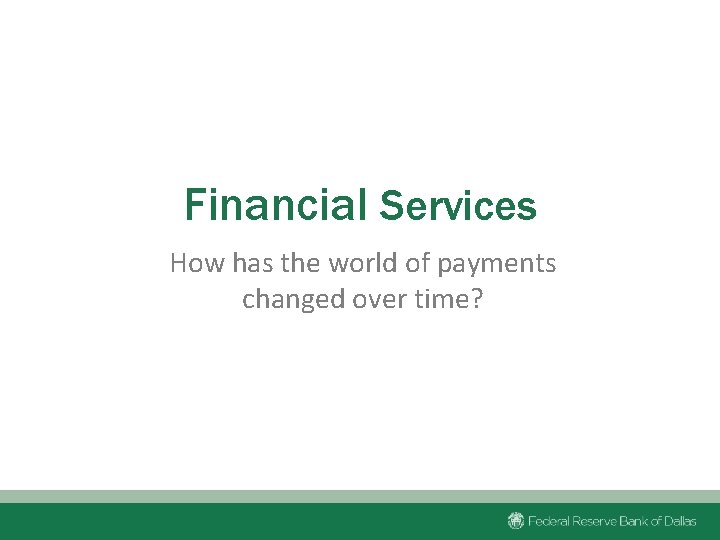 Financial Services

How has the world of payments changed over time?

Federal Reserve Bank of Dallas